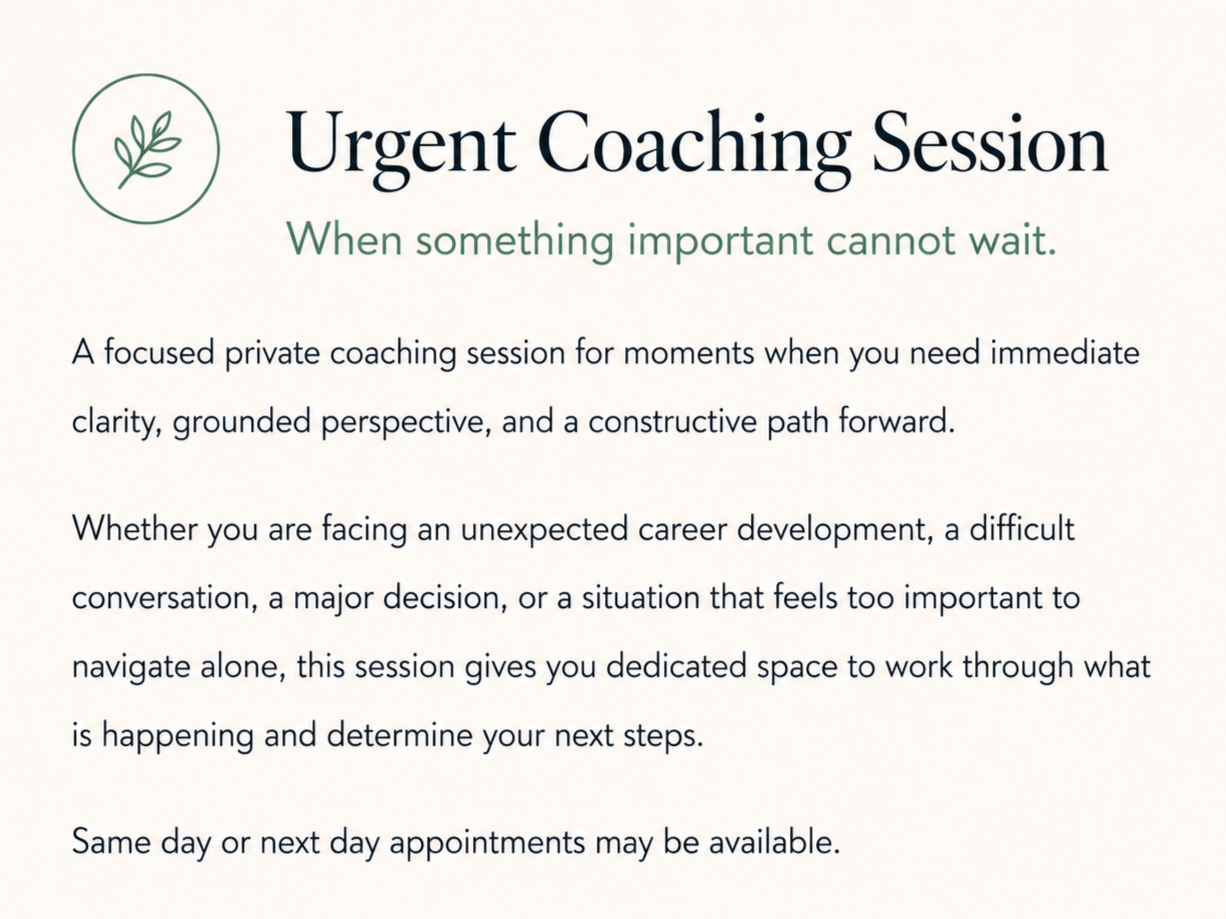 Urgent Coaching Session

When something important cannot wait.

A focused private coaching session for moments when you need immediate clarity, grounded perspective, and a constructive path forward.

Whether you are facing an unexpected career development, a difficult conversation, a major decision, or a situation that feels too important to navigate alone, this session gives you dedicated space to work through what is happening and determine your next steps.

Same day or next day appointments may be available.